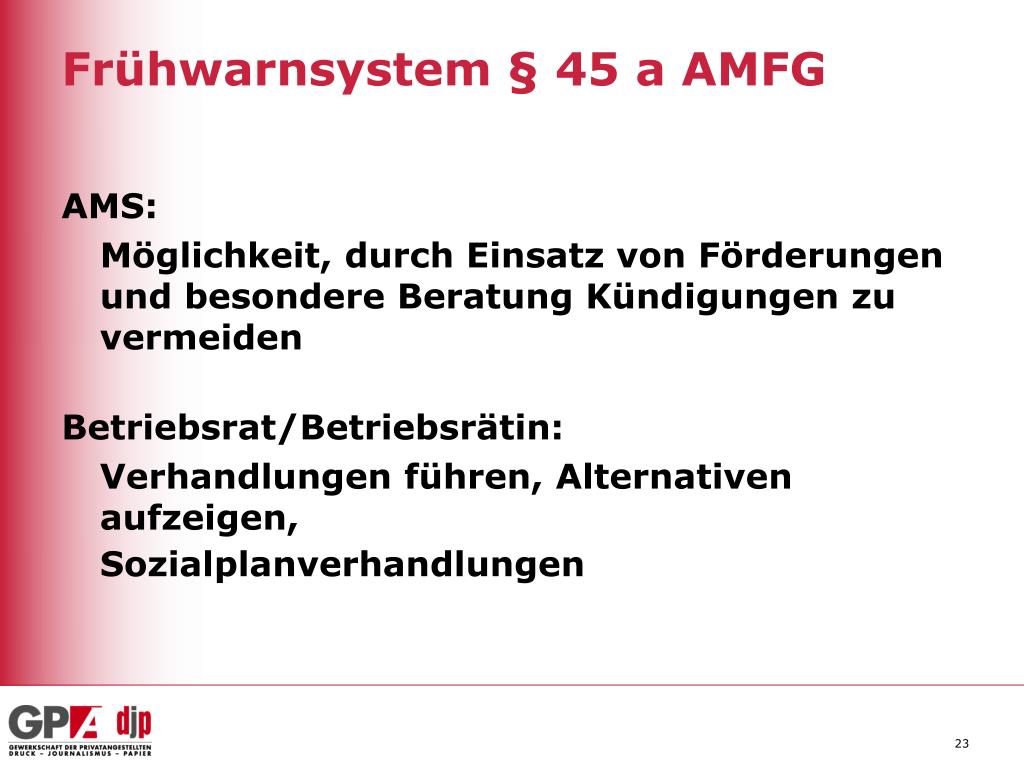 Frühwarnsystem § 45 a AMFG

AMS:

Möglichkeit, durch Einsatz von Förderungen und besondere Beratung Kündigungen zu vermeiden

Betriebsrat/Betriebsrätin:

Verhandlungen führen, Alternativen aufzeigen,

Sozialplanverhandlungen

GPA djp
GEWERKSCHAFT DER PRIVATANGESTELLTEN
DRUCK – JOURNALISMUS – PAPIER

23